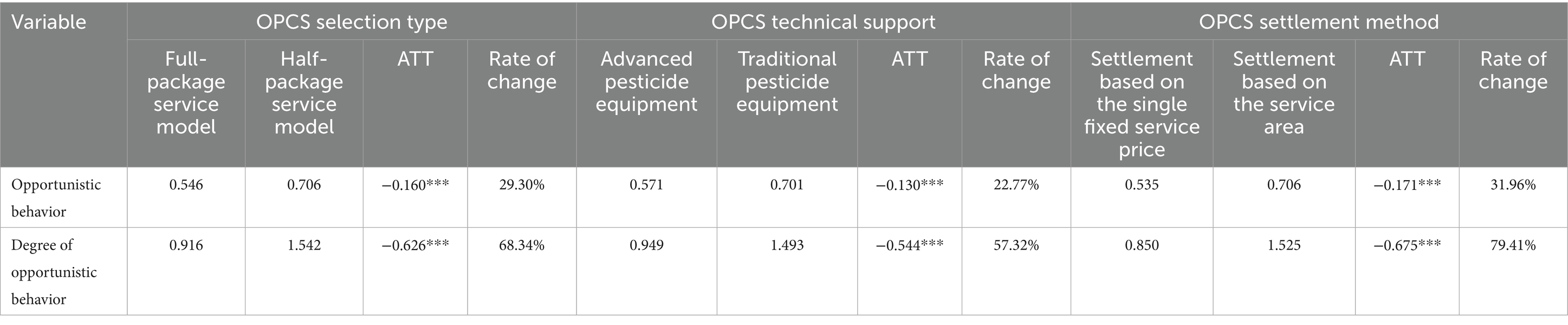 | Variable | OPCS selection type | | | | OPCS technical support | | | | OPCS settlement method | | | |
|---|---|---|---|---|---|---|---|---|---|---|---|---|
| | Full-package service model | Half-package service model | ATT | Rate of change | Advanced pesticide equipment | Traditional pesticide equipment | ATT | Rate of change | Settlement based on the single fixed service price | Settlement based on the service area | ATT | Rate of change |
| Opportunistic behavior | 0.546 | 0.706 | −0.160*** | 29.30% | 0.571 | 0.701 | −0.130*** | 22.77% | 0.535 | 0.706 | −0.171*** | 31.96% |
| Degree of opportunistic behavior | 0.916 | 1.542 | −0.626*** | 68.34% | 0.949 | 1.493 | −0.544*** | 57.32% | 0.850 | 1.525 | −0.675*** | 79.41% |